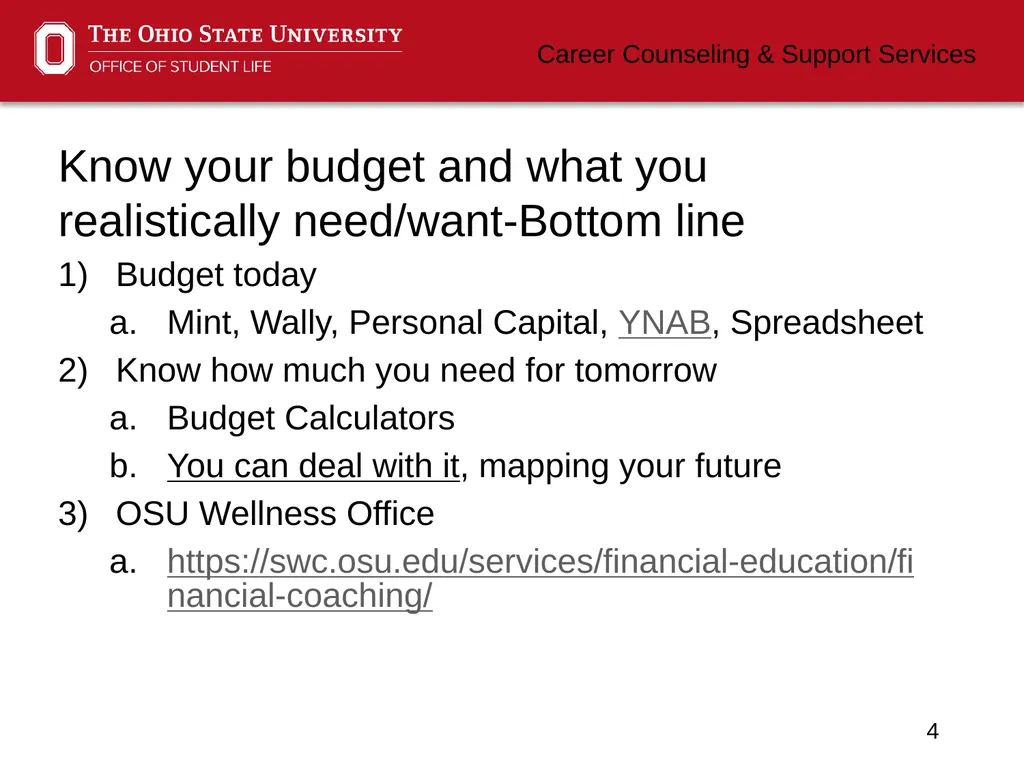 THE OHIO STATE UNIVERSITY
OFFICE OF STUDENT LIFE

Career Counseling & Support Services

Know your budget and what you realistically need/want-Bottom line

1) Budget today
a. Mint, Wally, Personal Capital, YNAB, Spreadsheet
2) Know how much you need for tomorrow
a. Budget Calculators
b. You can deal with it, mapping your future
3) OSU Wellness Office
a. https://swc.osu.edu/services/financial-education/financial-coaching/

4